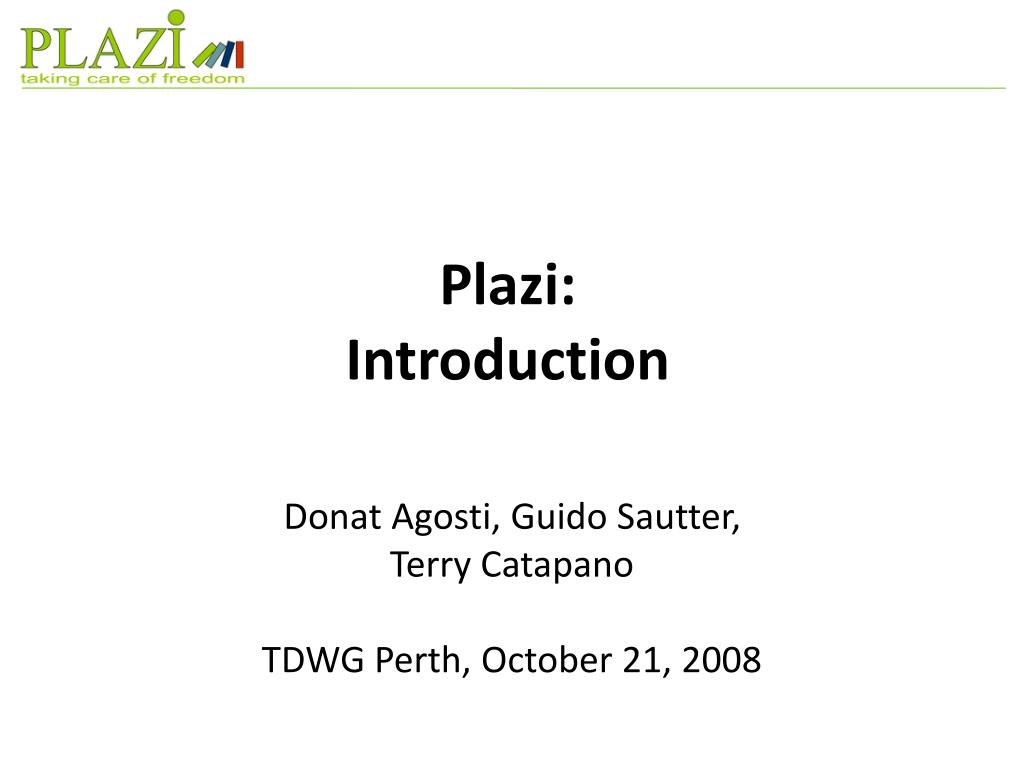 PLAZI
taking care of freedom

Plazi:
Introduction

Donat Agosti, Guido Sautter, Terry Catapano

TDWG Perth, October 21, 2008